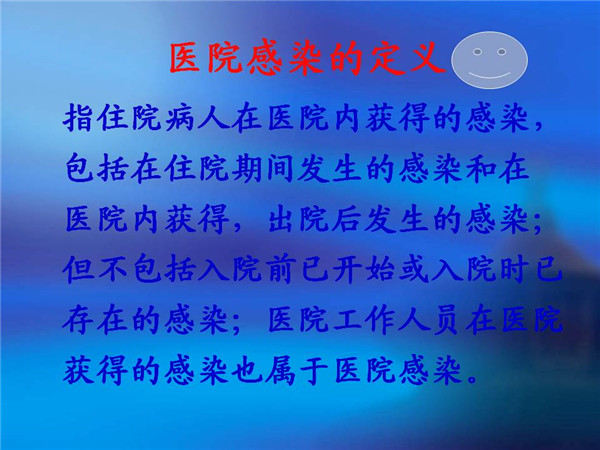 医院感染的定义

指住院病人在医院内获得的感染，包括在住院期间发生的感染和在医院内获得，出院后发生的感染；但不包括入院前已开始或入院时已存在的感染；医院工作人员在医院获得的感染也属于医院感染。